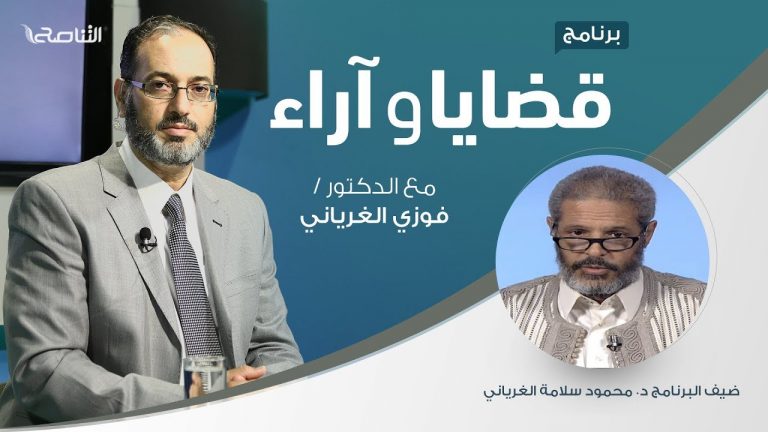 التناصح

برنامج

قضايا و آراء

مع الدكتور /
فوزي الغرياني

ضيف البرنامج د. محمود سلامة الغرياني